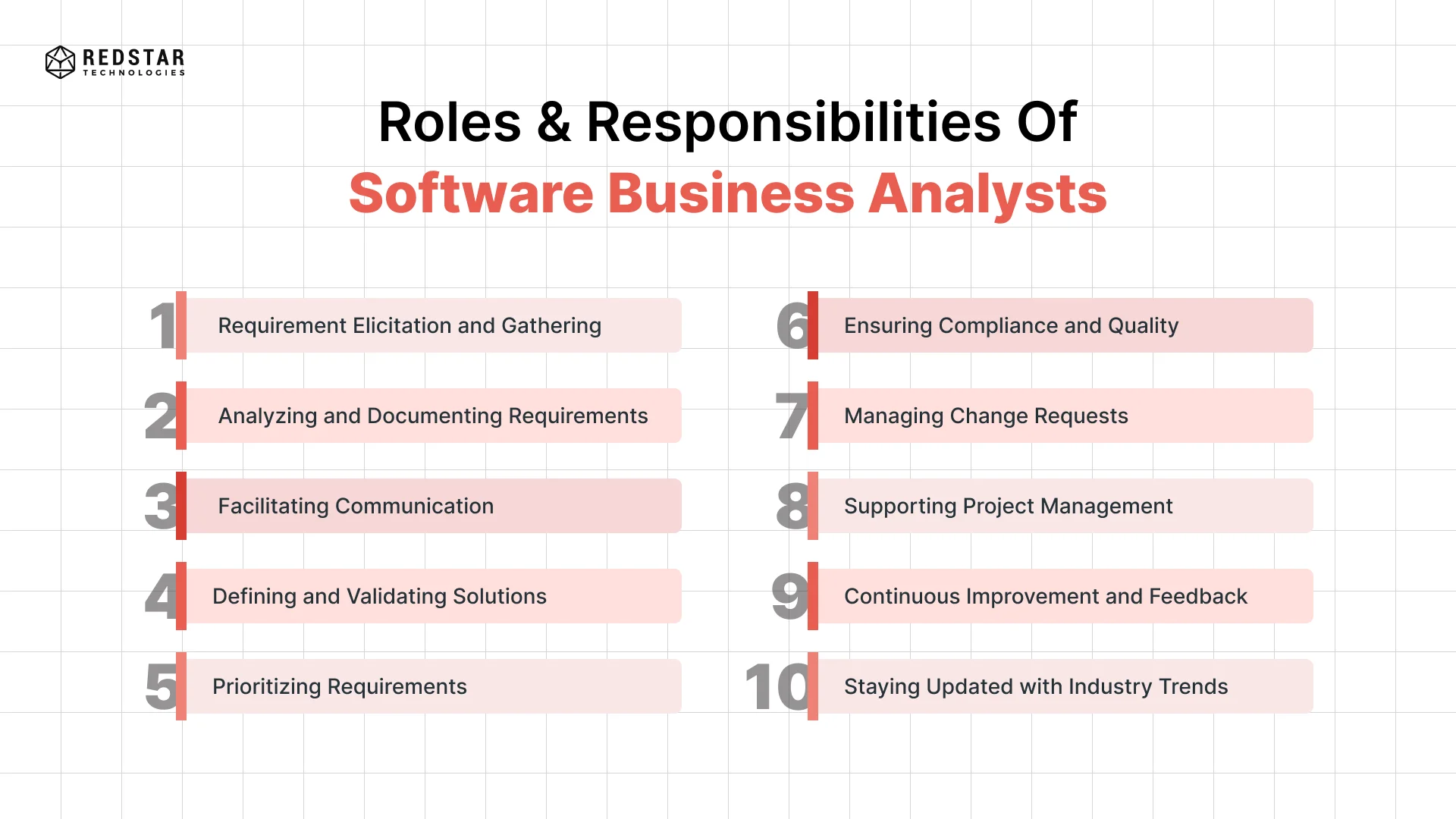 REDSTAR
TECHNOLOGIES

Roles & Responsibilities Of
Software Business Analysts

1 Requirement Elicitation and Gathering

2 Analyzing and Documenting Requirements

3 Facilitating Communication

4 Defining and Validating Solutions

5 Prioritizing Requirements

6 Ensuring Compliance and Quality

7 Managing Change Requests

8 Supporting Project Management

9 Continuous Improvement and Feedback

10 Staying Updated with Industry Trends